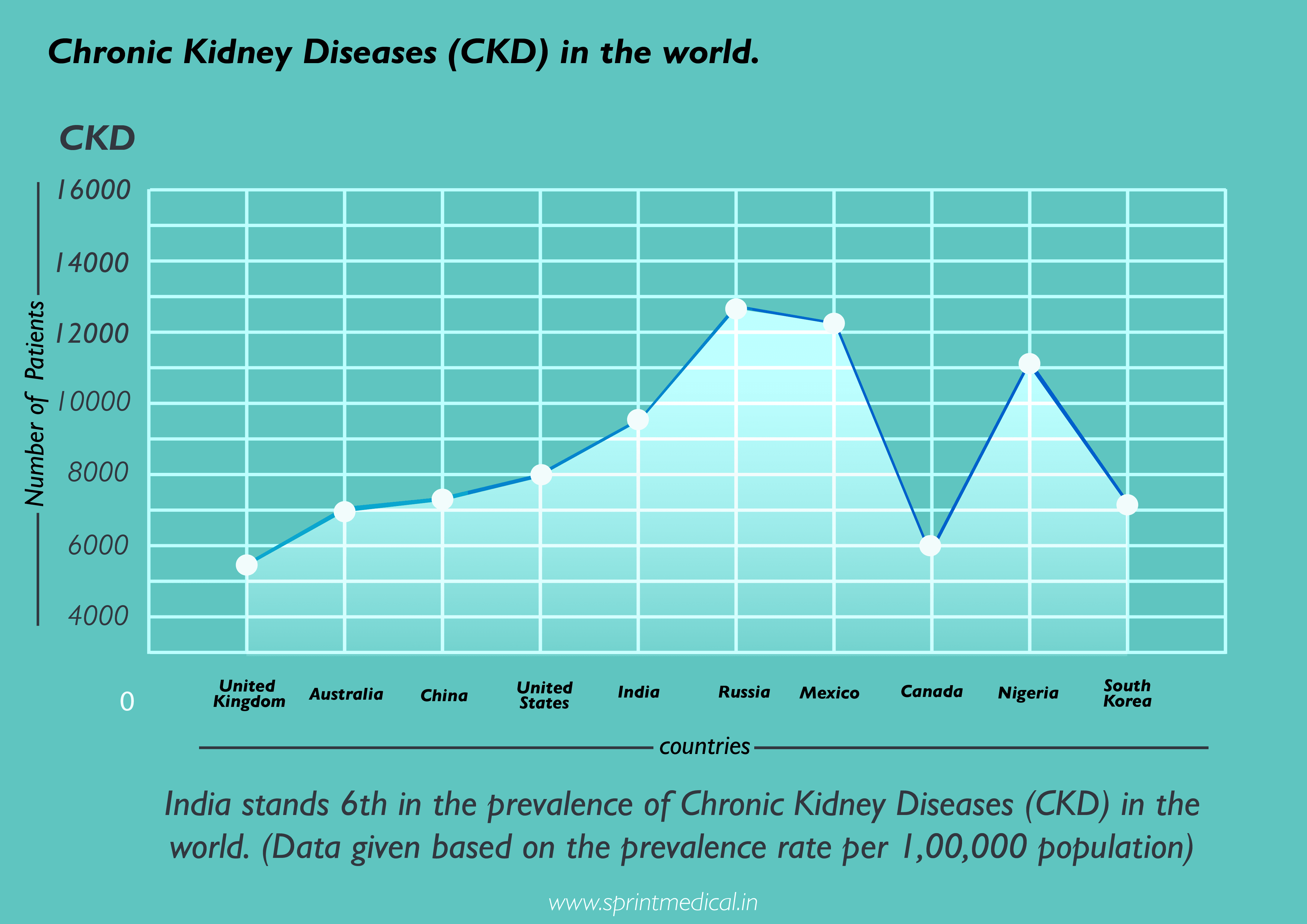 Chronic Kidney Diseases (CKD) in the world.

CKD

Number of Patients

16000
14000
12000
10000
8000
6000
4000
0

United Kingdom
Australia
China
United States
India
Russia
Mexico
Canada
Nigeria
South Korea

countries

India stands 6th in the prevalence of Chronic Kidney Diseases (CKD) in the world. (Data given based on the prevalence rate per 1,00,000 population)

www.sprintmedical.in